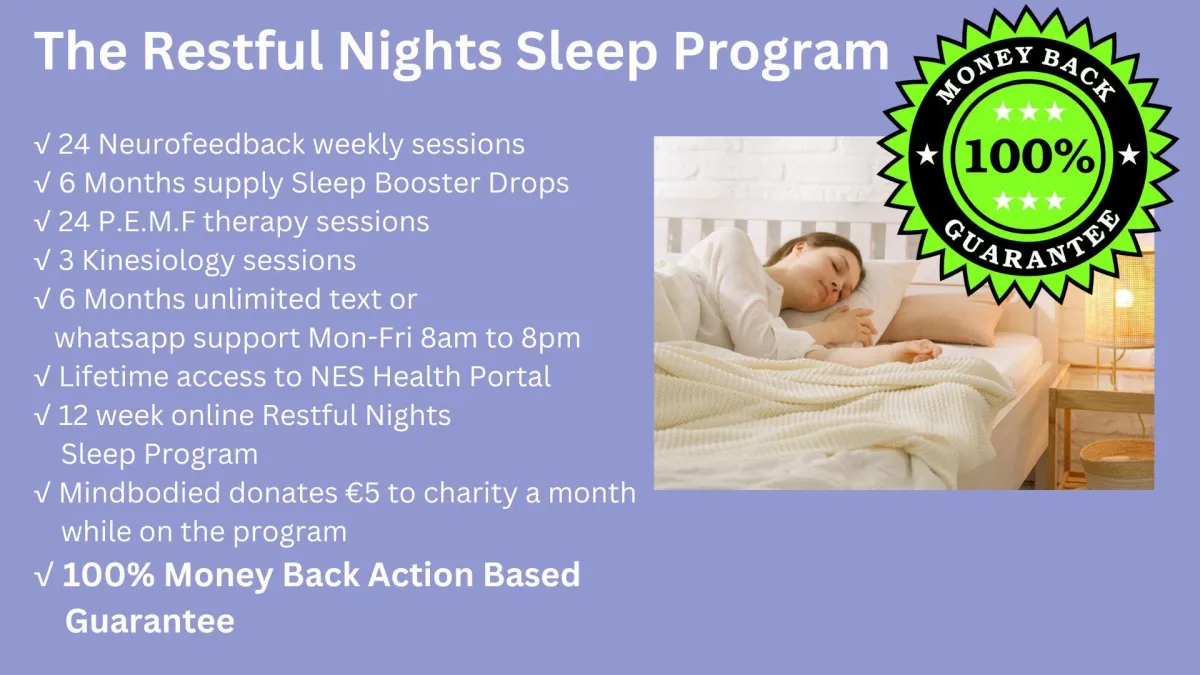 The Restful Nights Sleep Program

MONEY BACK
★★★
★ 100% ★
★★★
GUARANTEE

√ 24 Neurofeedback weekly sessions
√ 6 Months supply Sleep Booster Drops
√ 24 P.E.M.F therapy sessions
√ 3 Kinesiology sessions
√ 6 Months unlimited text or whatsapp support Mon-Fri 8am to 8pm
√ Lifetime access to NES Health Portal
√ 12 week online Restful Nights Sleep Program
√ Mindbodied donates €5 to charity a month while on the program
√ 100% Money Back Action Based Guarantee